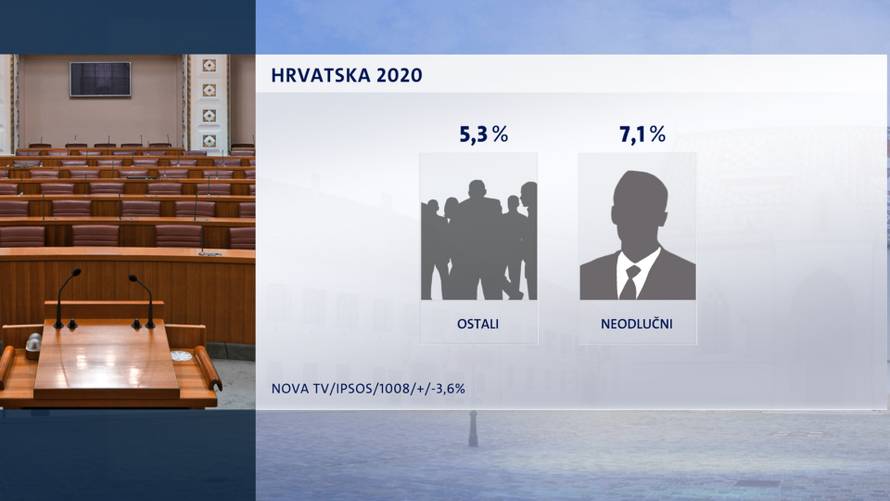 HRVATSKA 2020

5,3 %

7,1 %

OSTALI

NEODLUČNI

NOVA TV/IPSOS/1008/+/-3,6%